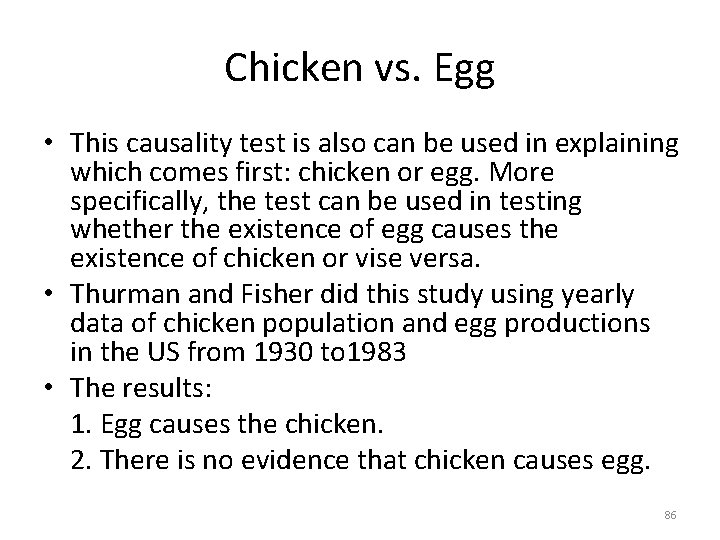 Chicken vs. Egg

• This causality test is also can be used in explaining which comes first: chicken or egg. More specifically, the test can be used in testing whether the existence of egg causes the existence of chicken or vise versa.
• Thurman and Fisher did this study using yearly data of chicken population and egg productions in the US from 1930 to1983
• The results:
1. Egg causes the chicken.
2. There is no evidence that chicken causes egg.

86